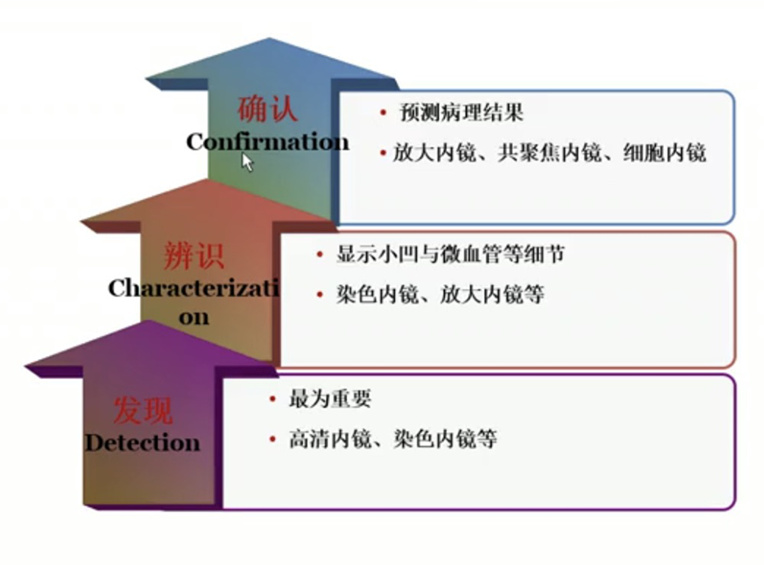 确认
Confirmation

• 预测病理结果
• 放大内镜、共聚焦内镜、细胞内镜

辨识
Characterization

• 显示小凹与微血管等细节
• 染色内镜、放大内镜等

发现
Detection

• 最为重要
• 高清内镜、染色内镜等